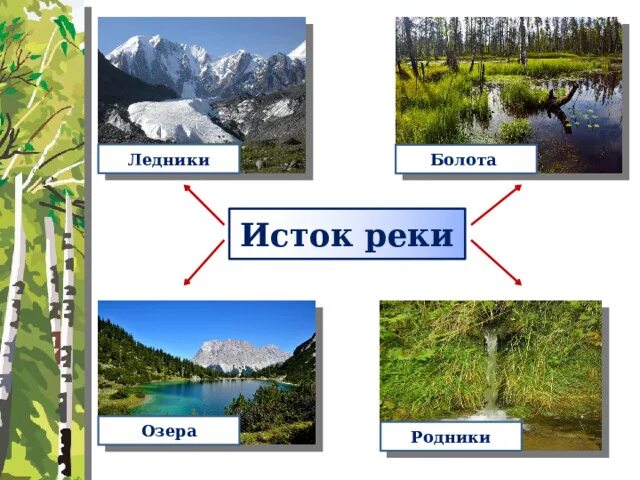 Ледники

Болота

Исток реки

Озера

Родники